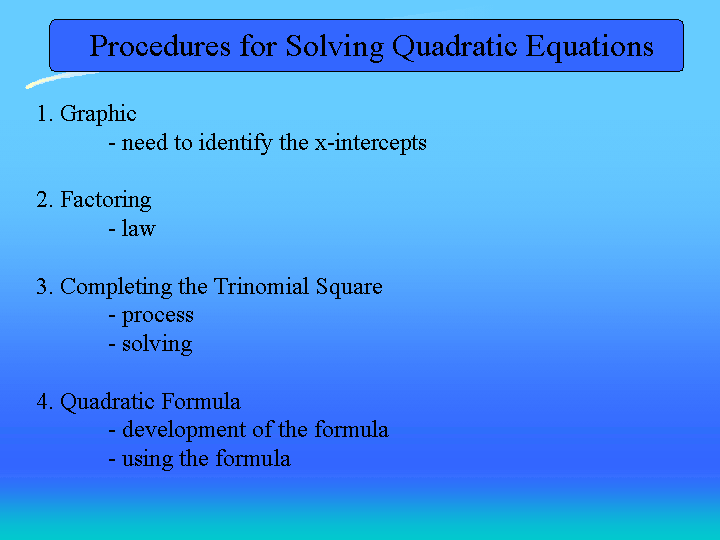 Procedures for Solving Quadratic Equations

1. Graphic
- need to identify the x-intercepts

2. Factoring
- law

3. Completing the Trinomial Square
- process
- solving

4. Quadratic Formula
- development of the formula
- using the formula